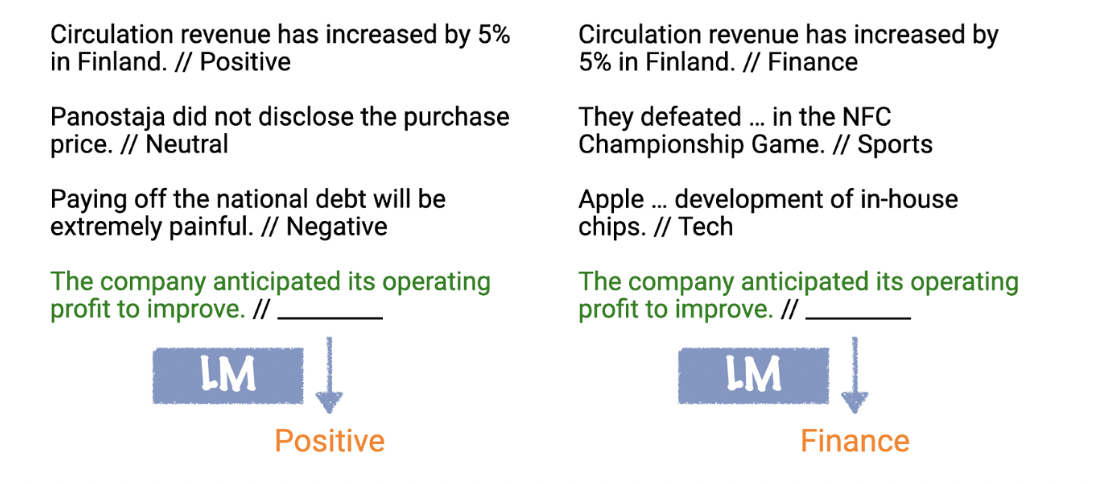 Circulation revenue has increased by 5% in Finland. // Positive

Panostaja did not disclose the purchase price. // Neutral

Paying off the national debt will be extremely painful. // Negative

The company anticipated its operating profit to improve. // ________

LM

Positive

Circulation revenue has increased by 5% in Finland. // Finance

They defeated … in the NFC Championship Game. // Sports

Apple … development of in-house chips. // Tech

The company anticipated its operating profit to improve. // ________

LM

Finance